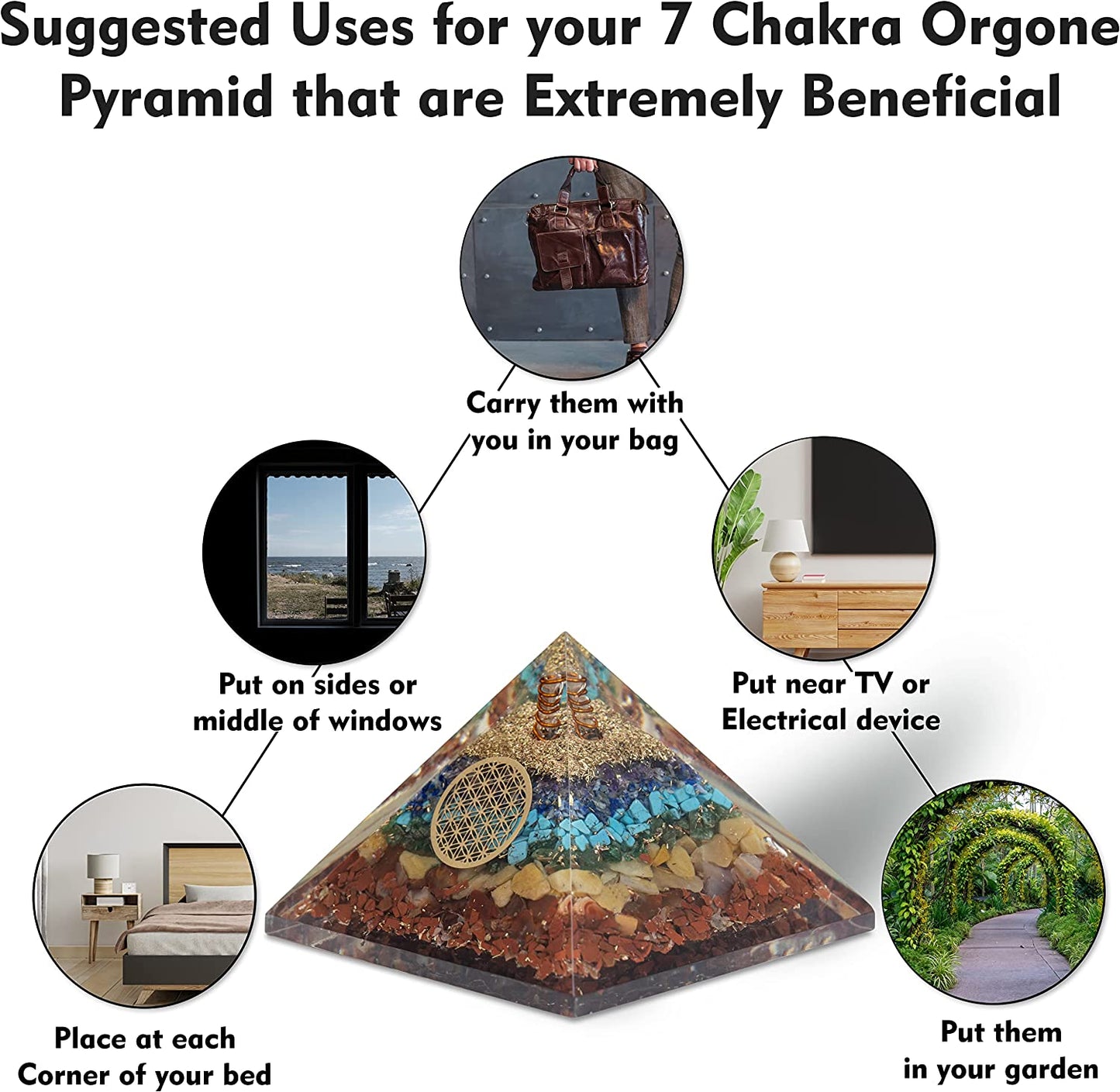 Suggested Uses for your 7 Chakra Orgone Pyramid that are Extremely Beneficial

Carry them with you in your bag

Put on sides or middle of windows

Put near TV or Electrical device

Place at each Corner of your bed

Put them in your garden